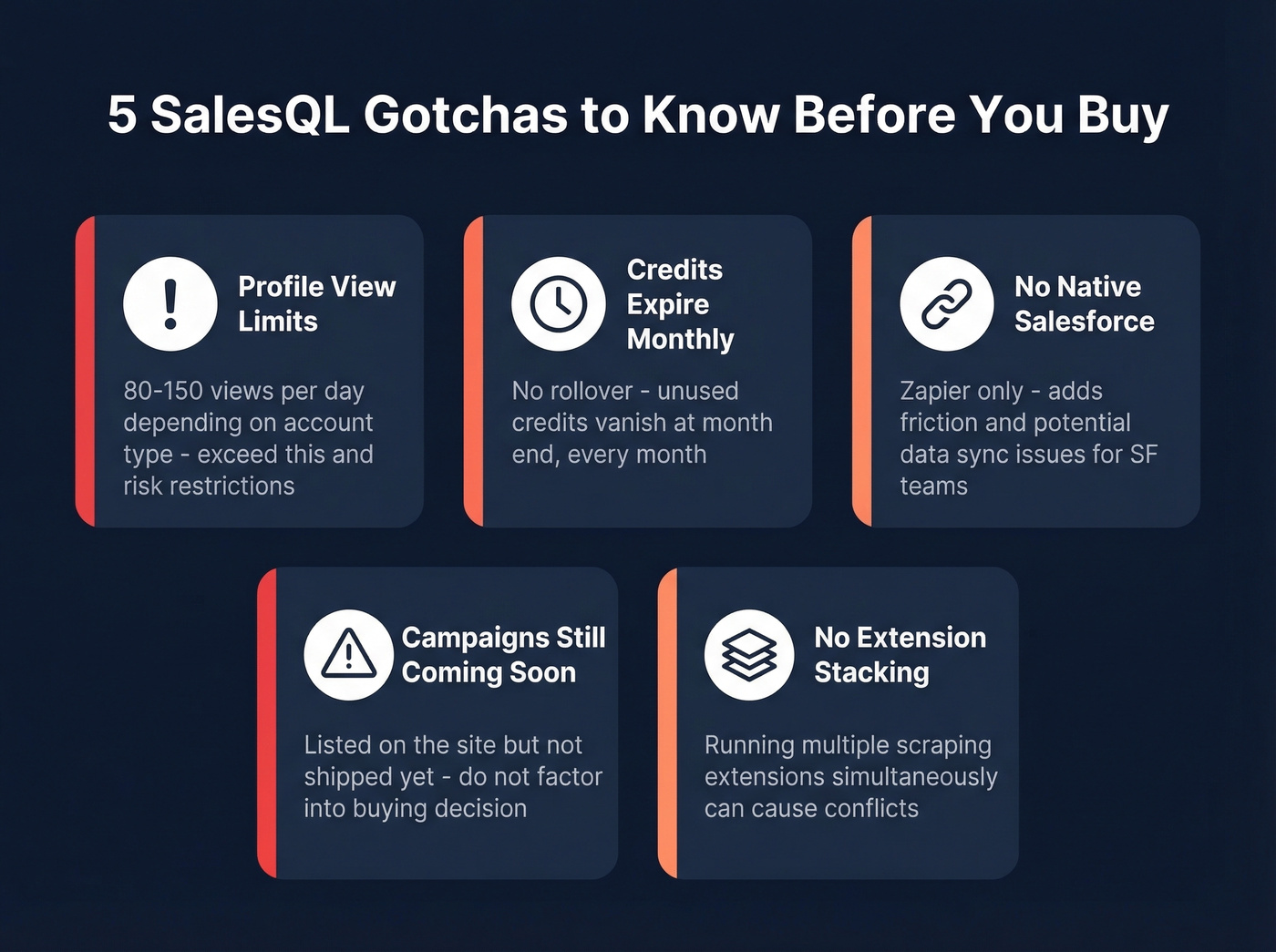 5 SalesQL Gotchas to Know Before You Buy

Profile View Limits

80-150 views per day depending on account type - exceed this and risk restrictions

Credits Expire Monthly

No rollover - unused credits vanish at month end, every month

No Native Salesforce

Zapier only - adds friction and potential data sync issues for SF teams

Campaigns Still Coming Soon

Listed on the site but not shipped yet - do not factor into buying decision

No Extension Stacking

Running multiple scraping extensions simultaneously can cause conflicts